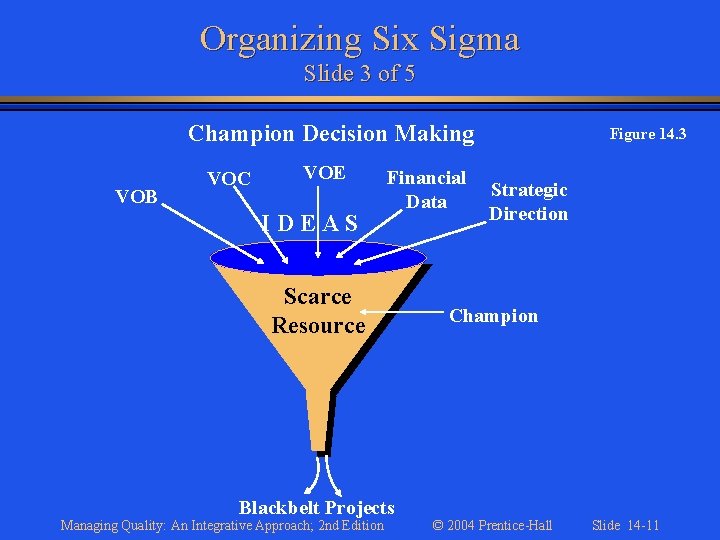 Organizing Six Sigma
Slide 3 of 5

Champion Decision Making

Figure 14.3

VOB

VOC

VOE

Financial Data

Strategic Direction

I D E A S

Scarce Resource

Champion

Blackbelt Projects

Managing Quality: An Integrative Approach; 2nd Edition © 2004 Prentice-Hall Slide 14-11